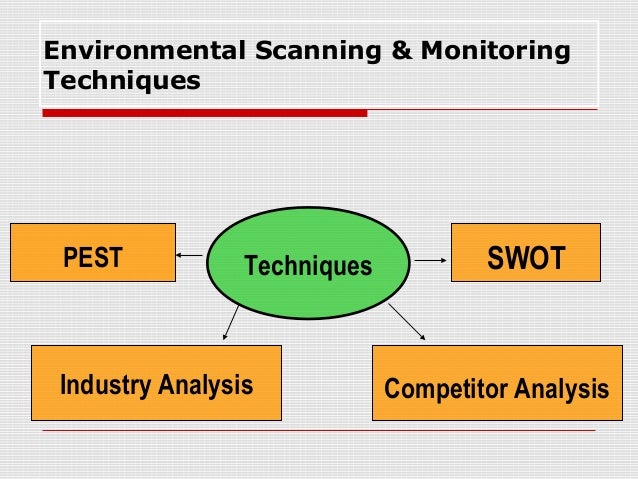 Environmental Scanning & Monitoring Techniques

PEST

Techniques

SWOT

Industry Analysis

Competitor Analysis